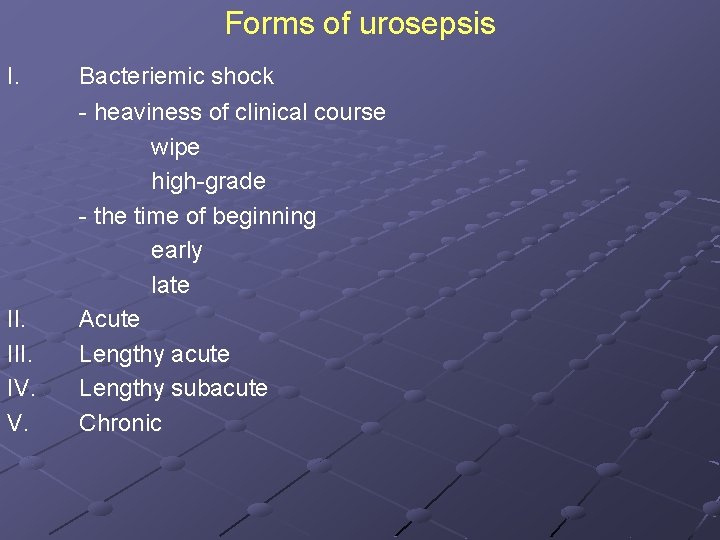 Forms of urosepsis

I. Bacteriemic shock
- heaviness of clinical course
wipe
high-grade
- the time of beginning
early
late
II. Acute
III. Lengthy acute
IV. Lengthy subacute
V. Chronic